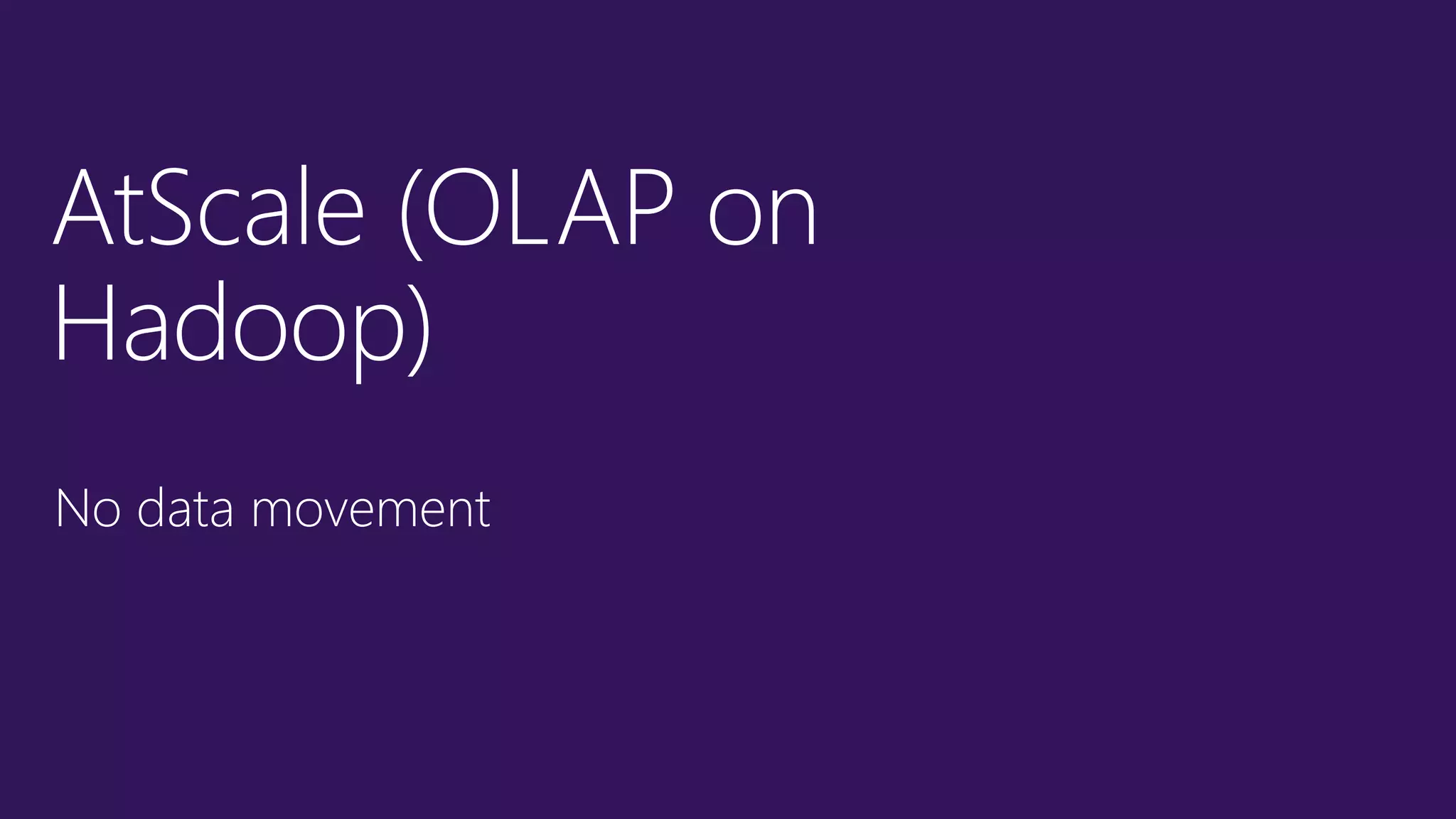 AtScale (OLAP on Hadoop)

No data movement